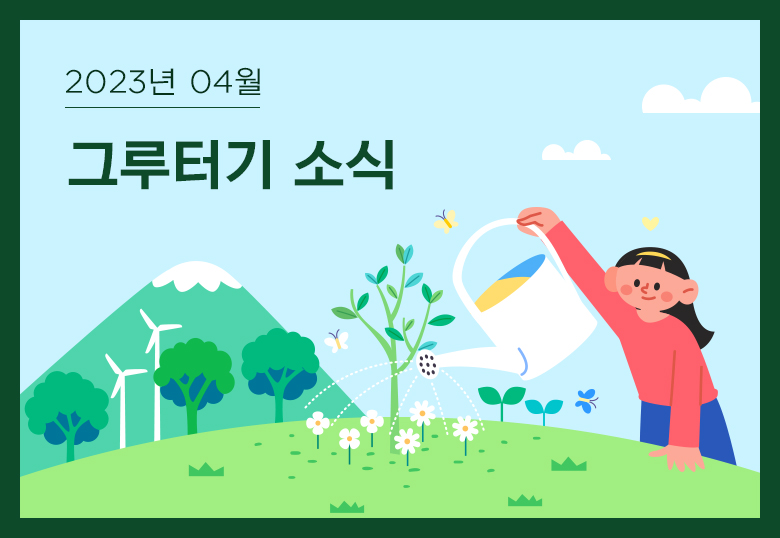 2023년 04월

그루터기 소식